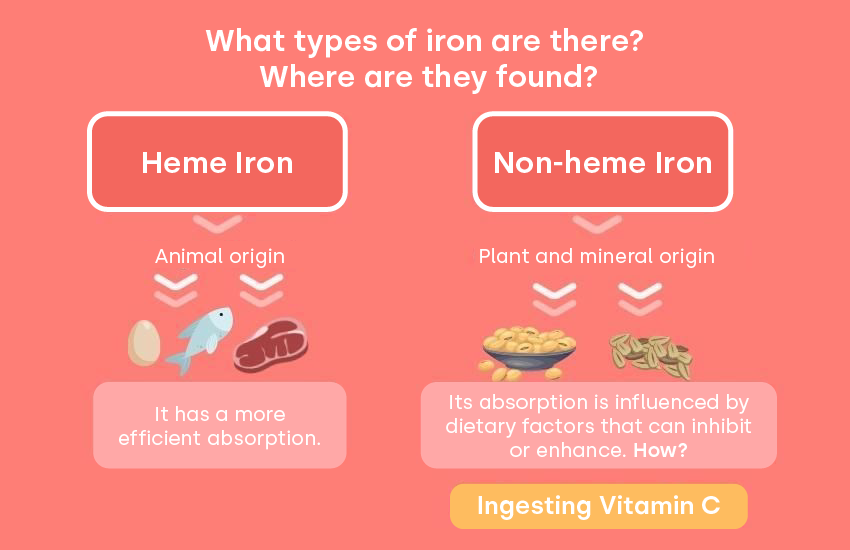 What types of iron are there?
Where are they found?

Heme Iron

Animal origin

It has a more efficient absorption.

Non-heme Iron

Plant and mineral origin

Its absorption is influenced by dietary factors that can inhibit or enhance. How?

Ingesting Vitamin C